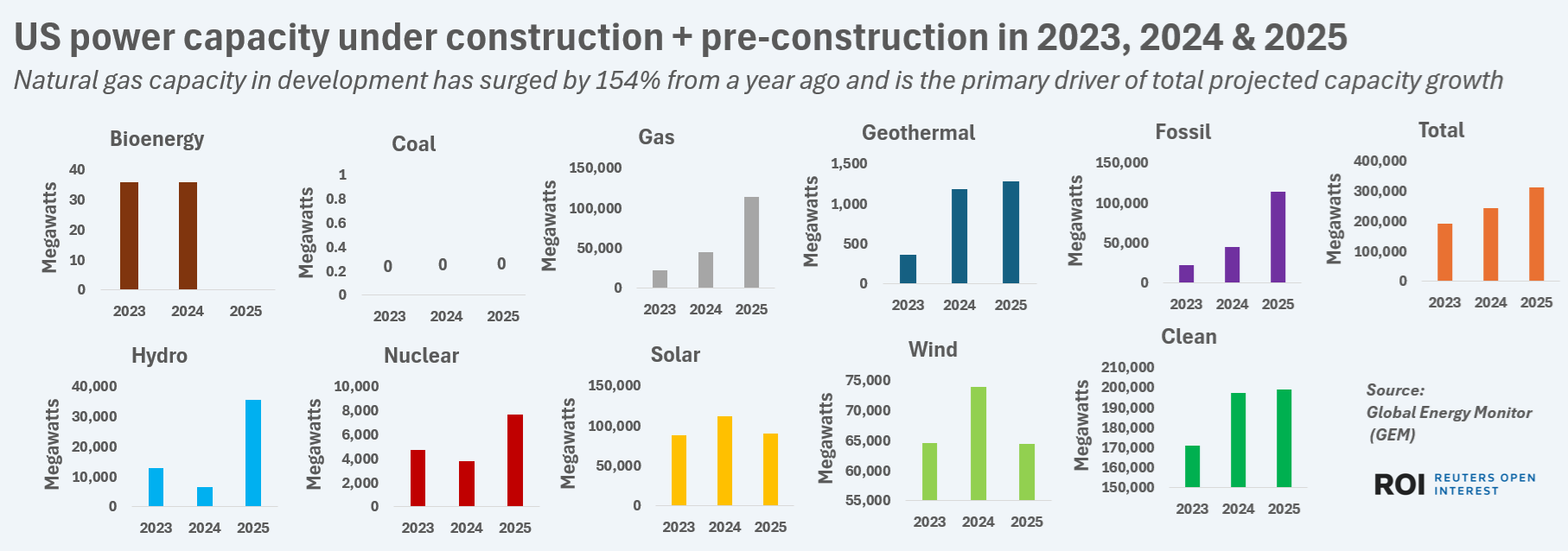 US power capacity under construction + pre-construction in 2023, 2024 & 2025

Natural gas capacity in development has surged by 154% from a year ago and is the primary driver of total projected capacity growth

Bioenergy
Megawatts
40
30
20
10
0
2023 2024 2025

Coal
Megawatts
1
0.8
0.6
0.4
0.2
0
0 0 0
2023 2024 2025

Gas
Megawatts
150,000
100,000
50,000
0
2023 2024 2025

Geothermal
Megawatts
1,500
1,000
500
0
2023 2024 2025

Fossil
Megawatts
150,000
100,000
50,000
0
2023 2024 2025

Total
Megawatts
400,000
300,000
200,000
100,000
0
2023 2024 2025

Hydro
Megawatts
40,000
30,000
20,000
10,000
0
2023 2024 2025

Nuclear
Megawatts
10,000
8,000
6,000
4,000
2,000
0
2023 2024 2025

Solar
Megawatts
150,000
100,000
50,000
0
2023 2024 2025

Wind
Megawatts
75,000
70,000
65,000
60,000
55,000
2023 2024 2025

Clean
Megawatts
210,000
200,000
190,000
180,000
170,000
160,000
150,000
2023 2024 2025

Source:
Global Energy Monitor (GEM)

ROI REUTERS OPEN INTEREST